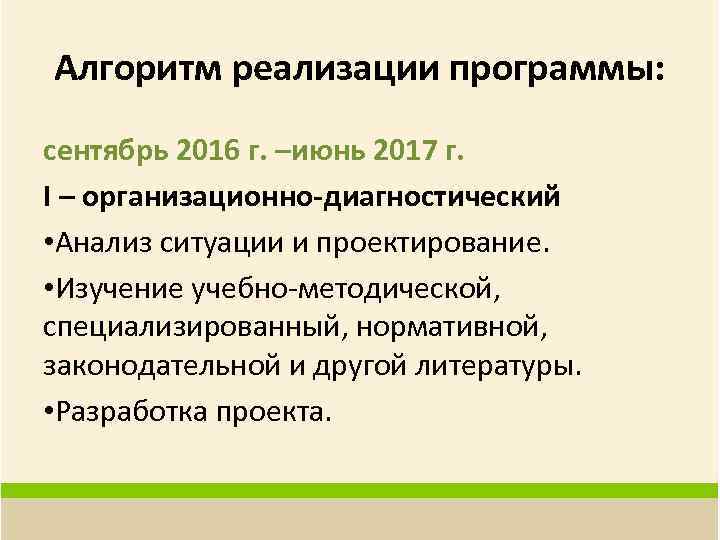 Алгоритм реализации программы:

сентябрь 2016 г. –июнь 2017 г.

I – организационно-диагностический

•Анализ ситуации и проектирование.

•Изучение учебно-методической, специализированный, нормативной, законодательной и другой литературы.

•Разработка проекта.